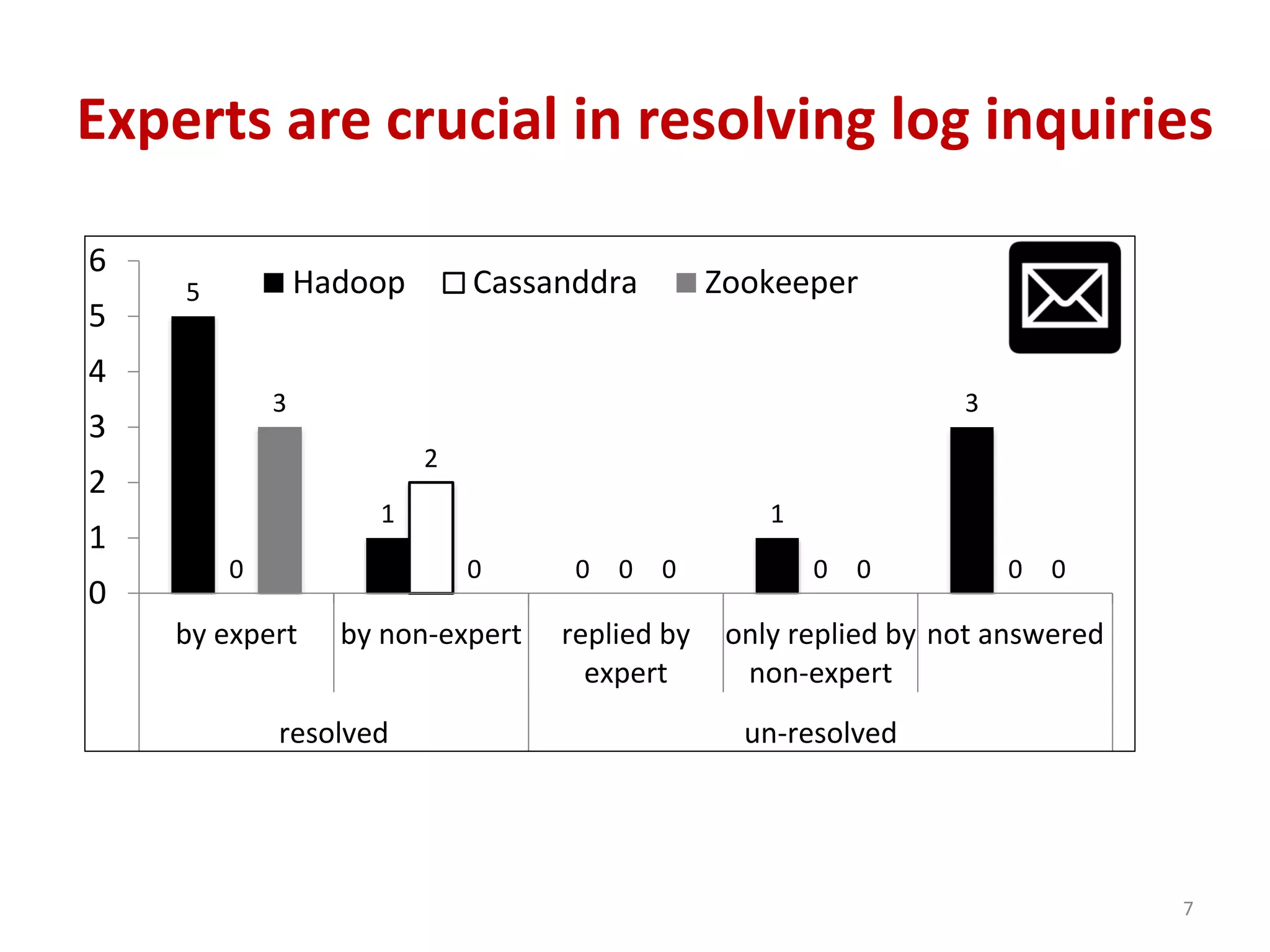 Experts are crucial in resolving log inquiries

6
5
4
3
2
1
0

Hadoop Cassanddra Zookeeper

5 0 3
1 2 0
0 0 0
1 0 0
3 0 0

by expert
by non-expert
replied by expert
only replied by non-expert
not answered

resolved
un-resolved

7